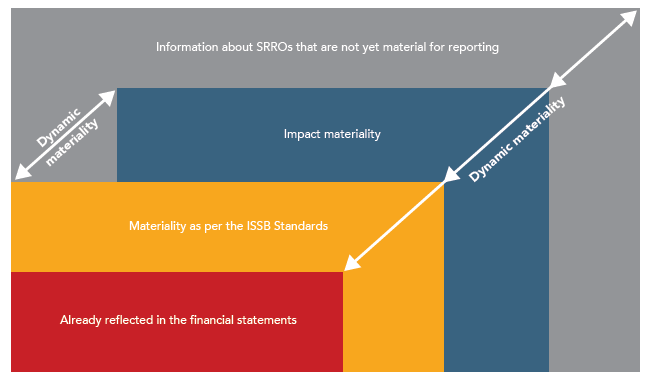 Information about SRROs that are not yet material for reporting

Dynamic materiality

Impact materiality

Dynamic materiality

Materiality as per the ISSB Standards

Already reflected in the financial statements